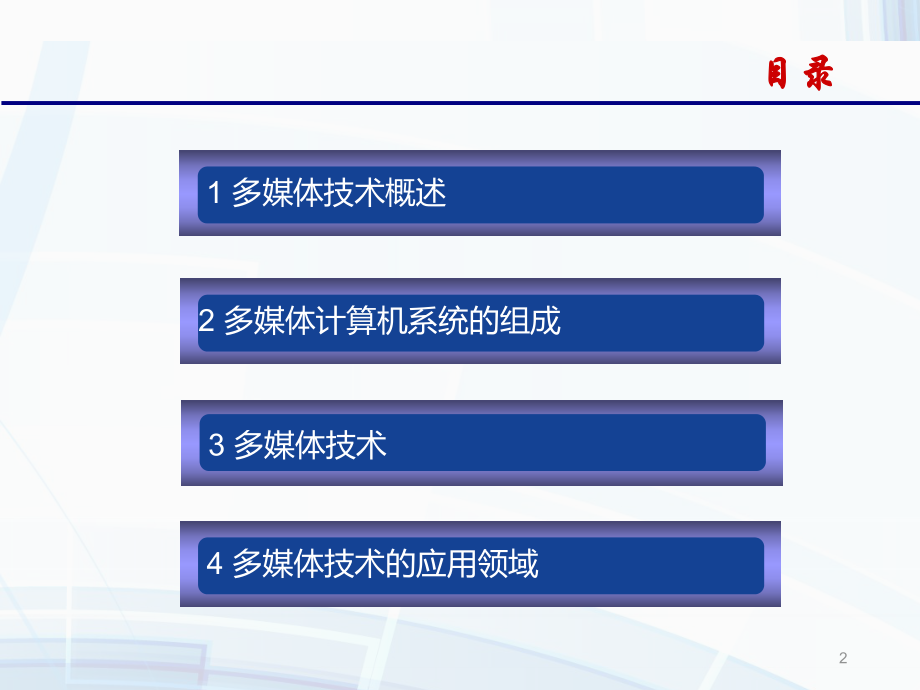 目 录

1 多媒体技术概述

2 多媒体计算机系统的组成

3 多媒体技术

4 多媒体技术的应用领域

2